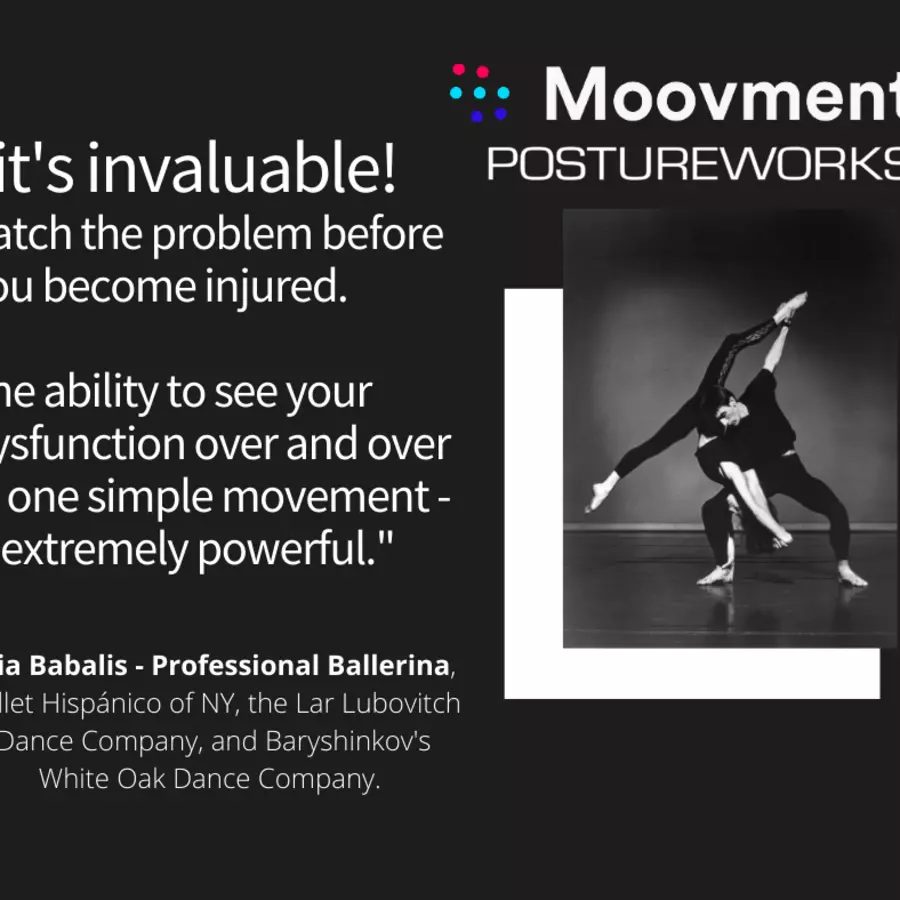 it's invaluable!
atch the problem before
ou become injured.

he ability to see your
ysfunction over and over
one simple movement -
extremely powerful."

ia Babalis - Professional Ballerina,
llet Hispánico of NY, the Lar Lubovitch
Dance Company, and Baryshinkov's
White Oak Dance Company.

Moovment
POSTUREWORKS